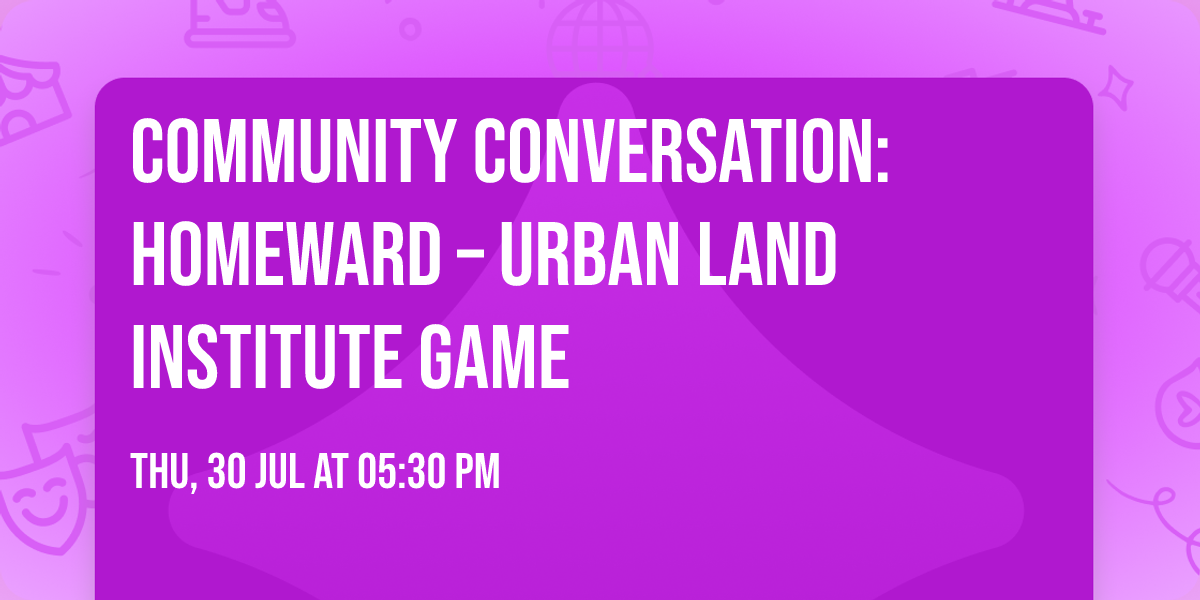 COMMUNITY CONVERSATION: HOMEWARD – URBAN LAND INSTITUTE GAME

THU, 30 JUL AT 05:30 PM